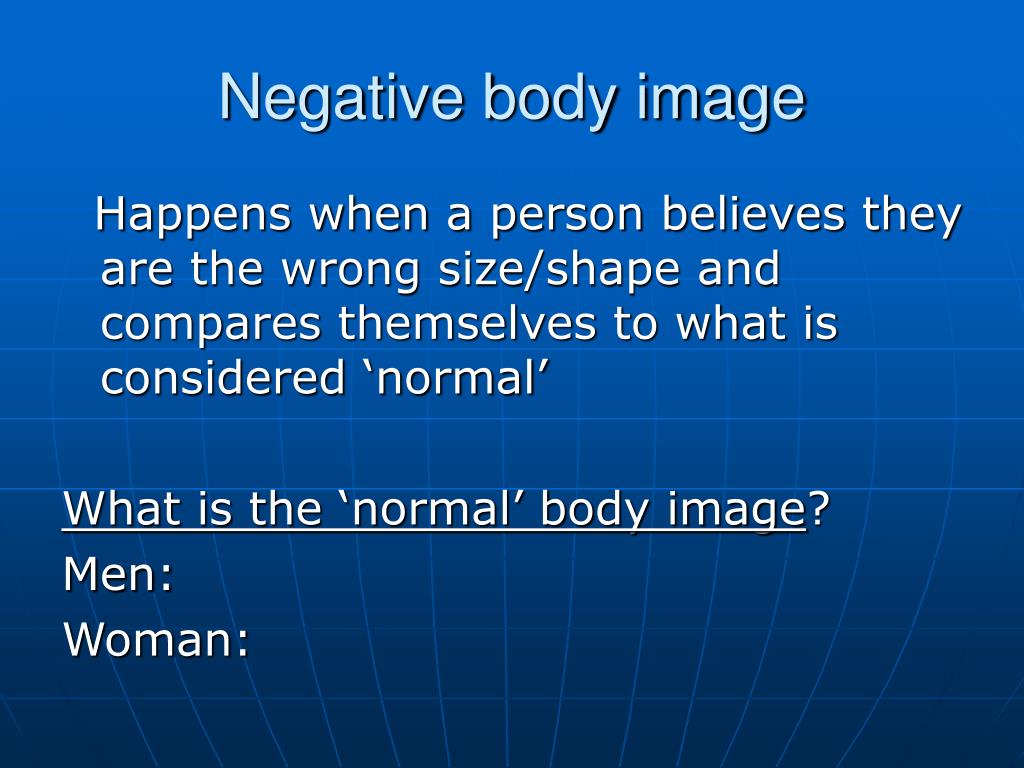 Negative body image

Happens when a person believes they are the wrong size/shape and compares themselves to what is considered ‘normal’

What is the ‘normal’ body image?
Men:
Woman: